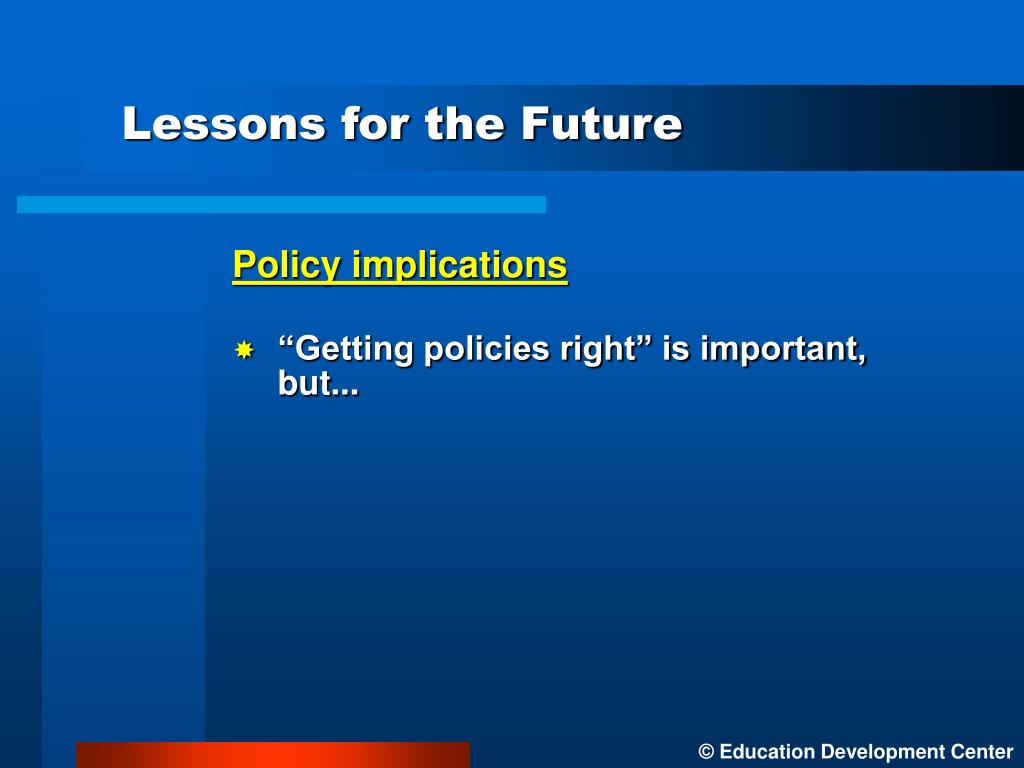 Lessons for the Future

Policy implications

“Getting policies right” is important, but...

© Education Development Center